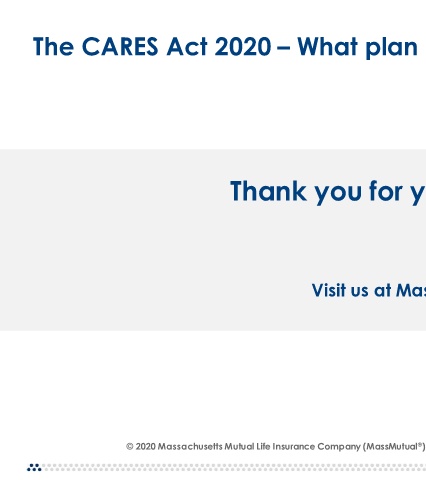 The CARES Act 2020 – What plan

Thank you for y

Visit us at Mas

© 2020 Massachusetts Mutual Life Insurance Company (MassMutual®)